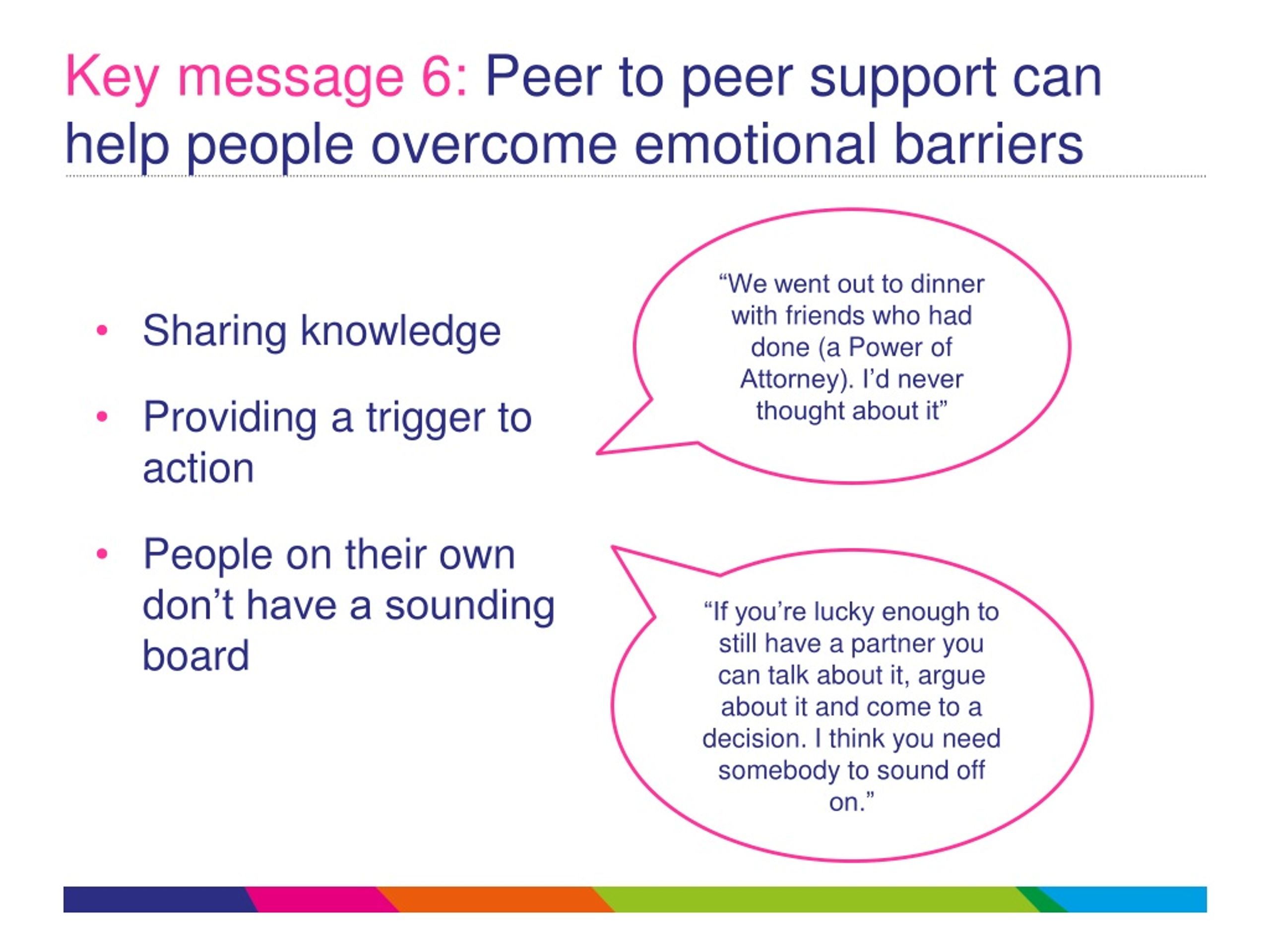 Key message 6: Peer to peer support can help people overcome emotional barriers

• Sharing knowledge

• Providing a trigger to action

• People on their own don’t have a sounding board

“We went out to dinner with friends who had done (a Power of Attorney). I’d never thought about it”

“If you’re lucky enough to still have a partner you can talk about it, argue about it and come to a decision. I think you need somebody to sound off on.”